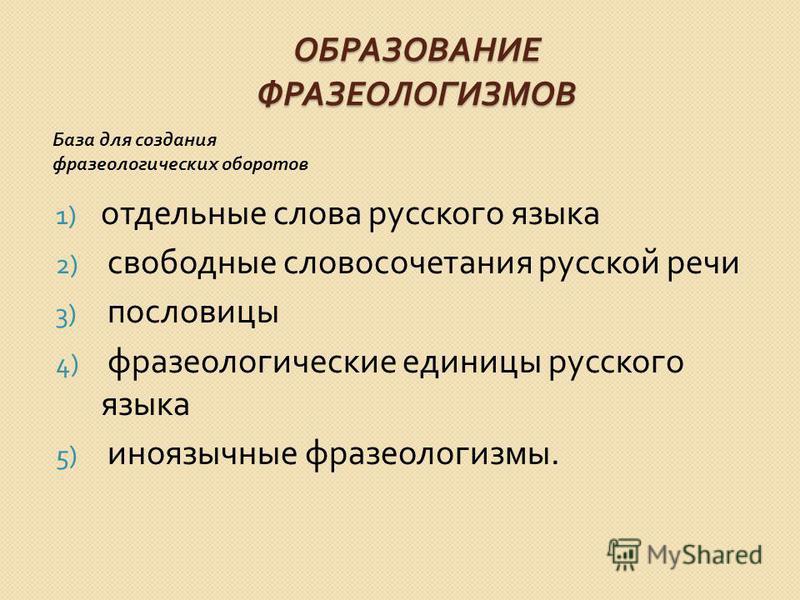 ОБРАЗОВАНИЕ ФРАЗЕОЛОГИЗМОВ

База для создания фразеологических оборотов

1) отдельные слова русского языка
2) свободные словосочетания русской речи
3) пословицы
4) фразеологические единицы русского языка
5) иноязычные фразеологизмы.

MyShared